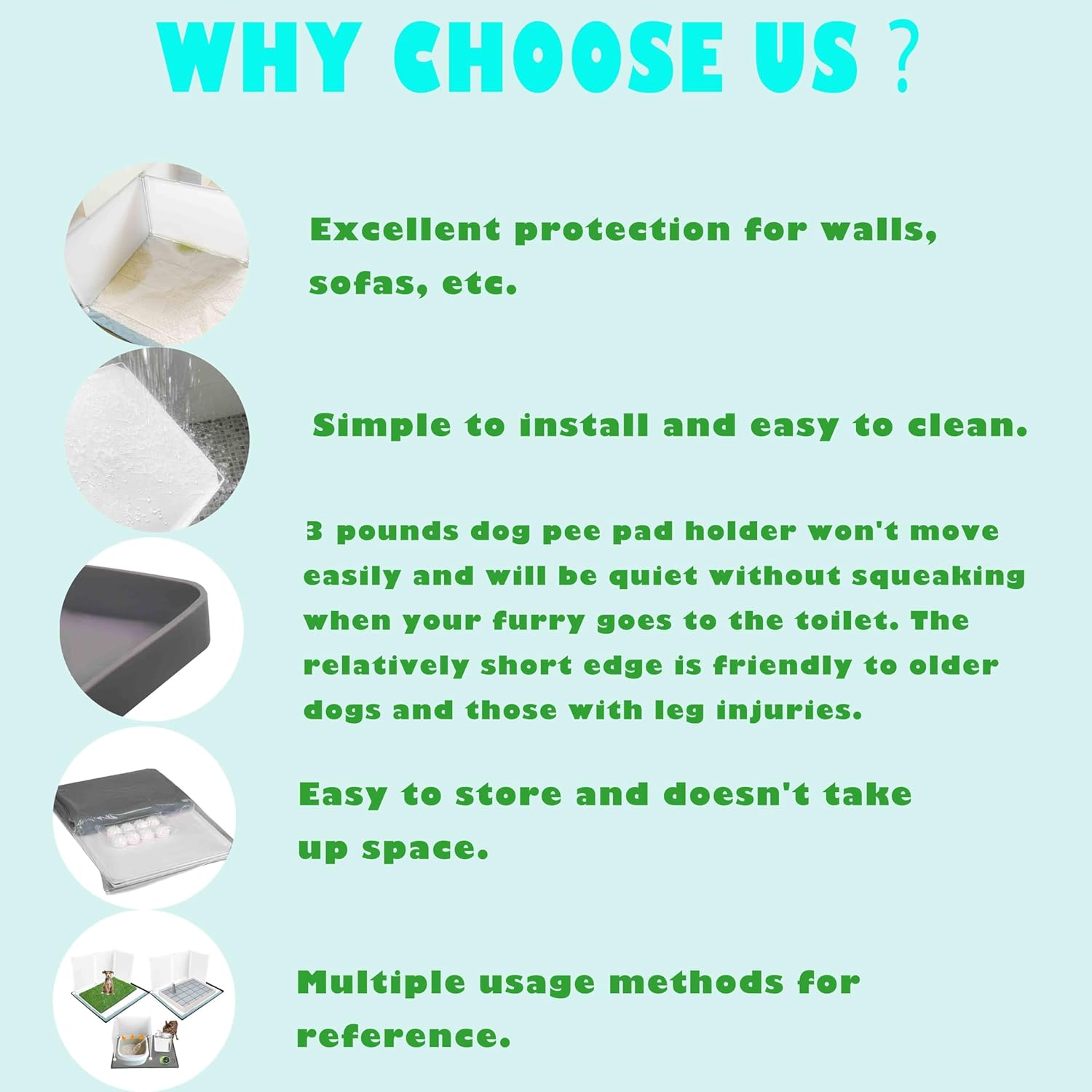 WHY CHOOSE US ?

Excellent protection for walls, sofas, etc.

Simple to install and easy to clean.

3 pounds dog pee pad holder won't move easily and will be quiet without squeaking when your furry goes to the toilet. The relatively short edge is friendly to older dogs and those with leg injuries.

Easy to store and doesn't take up space.

Multiple usage methods for reference.